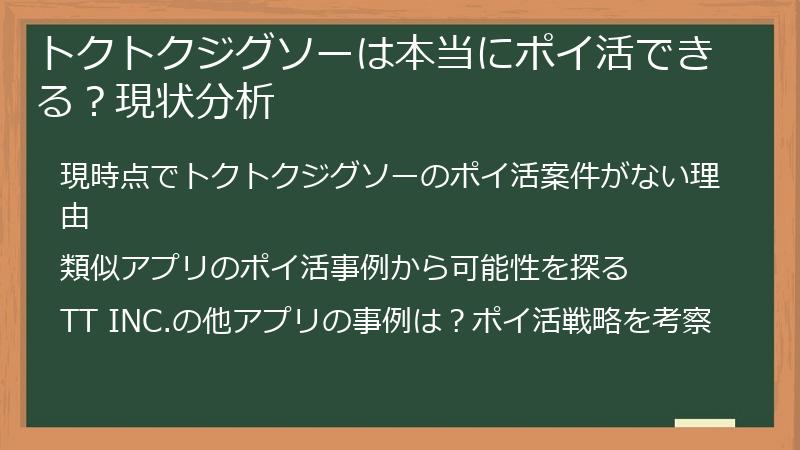 トクトクジグソーは本当にポイ活できる？現状分析

現時点でトクトクジグソーのポイ活案件がない理由

類似アプリのポイ活事例から可能性を探る

TT INC.の他アプリの事例は？ポイ活戦略を考察